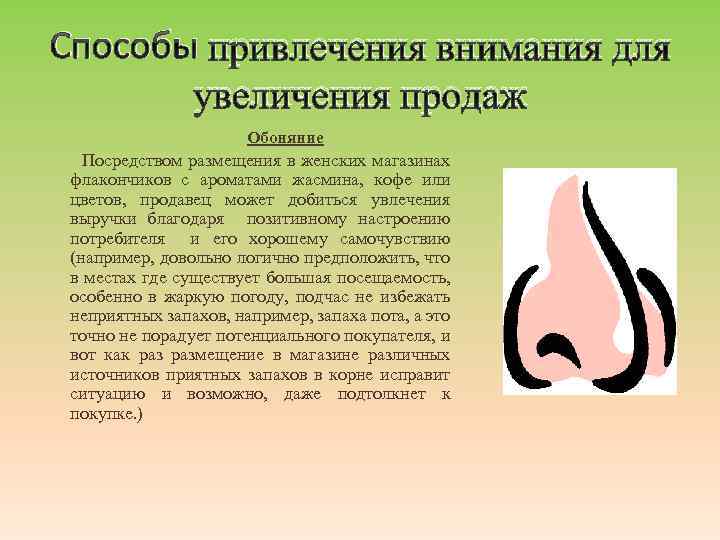 Способы привлечения внимания для увеличения продаж

Обоняние

Посредством размещения в женских магазинах флакончиков с ароматами жасмина, кофе или цветов, продавец может добиться увлечения выручки благодаря позитивному настроению потребителя и его хорошему самочувствию (например, довольно логично предположить, что в местах где существует большая посещаемость, особенно в жаркую погоду, подчас не избежать неприятных запахов, например, запаха пота, а это точно не порадует потенциального покупателя, и вот как раз размещение в магазине различных источников приятных запахов в корне исправит ситуацию и возможно, даже подтолкнет к покупке.)